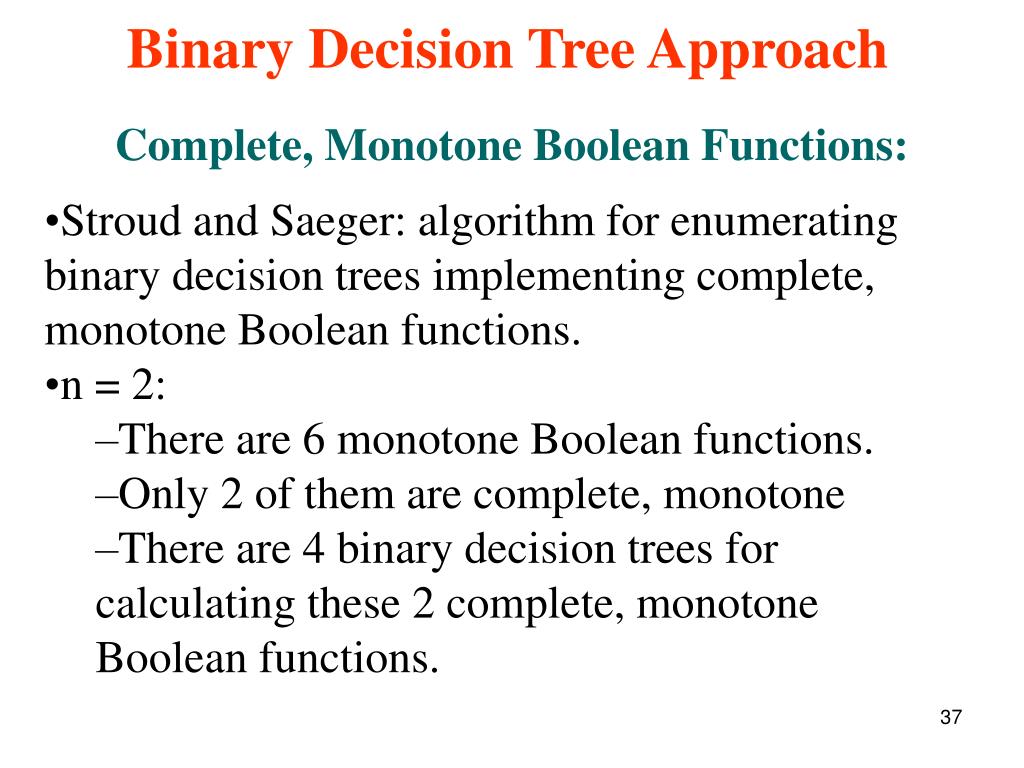 Binary Decision Tree Approach

Complete, Monotone Boolean Functions:

•Stroud and Saeger: algorithm for enumerating binary decision trees implementing complete, monotone Boolean functions.
•n = 2:
–There are 6 monotone Boolean functions.
–Only 2 of them are complete, monotone
–There are 4 binary decision trees for calculating these 2 complete, monotone Boolean functions.

37